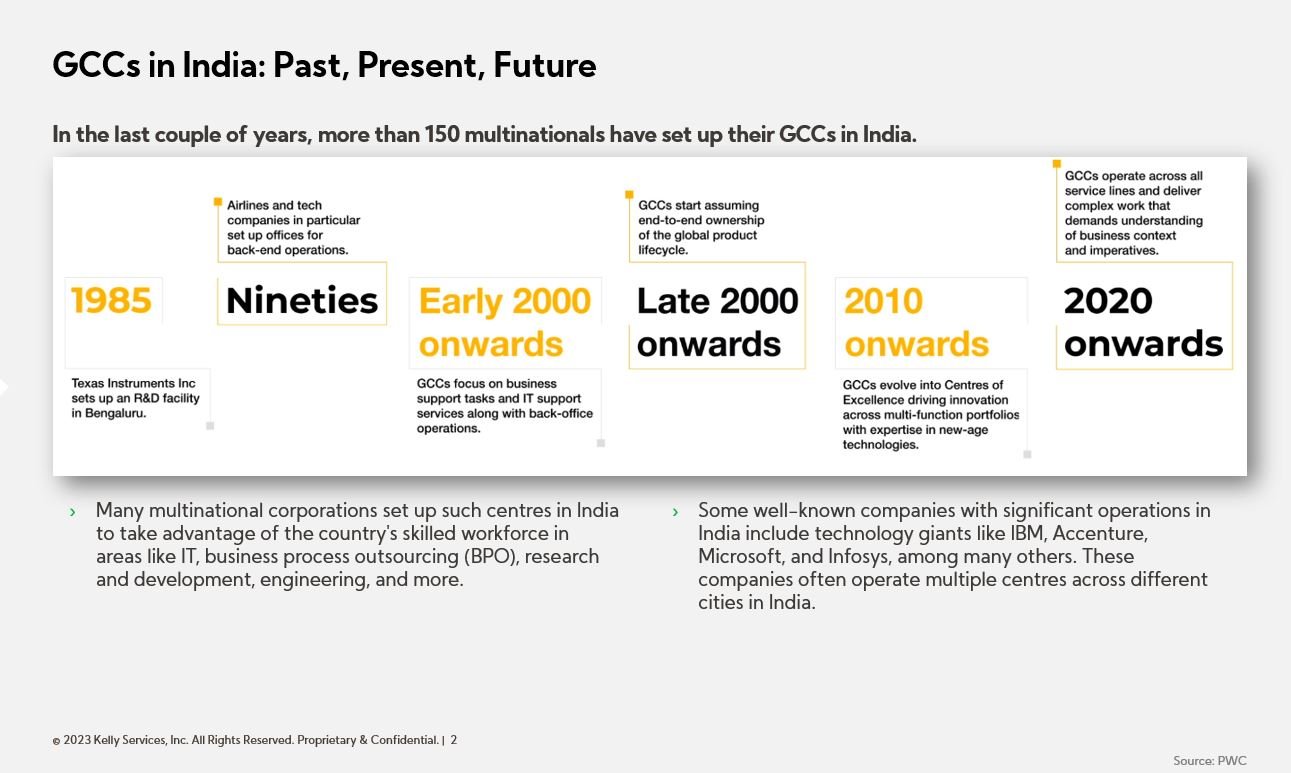 GCCs in India: Past, Present, Future

In the last couple of years, more than 150 multinationals have set up their GCCs in India.

1985

Texas Instruments Inc sets up an R&D facility in Bengaluru.

Airlines and tech companies in particular set up offices for back-end operations.

Nineties

Early 2000 onwards

GCCs focus on business support tasks and IT support services along with back-office operations.

GCCs start assuming end-to-end ownership of the global product lifecycle.

Late 2000 onwards

2010 onwards

GCCs evolve into Centres of Excellence driving innovation across multi-function portfolios with expertise in new-age technologies.

GCCs operate across all service lines and deliver complex work that demands understanding of business context and imperatives.

2020 onwards

› Many multinational corporations set up such centres in India to take advantage of the country's skilled workforce in areas like IT, business process outsourcing (BPO), research and development, engineering, and more.

› Some well-known companies with significant operations in India include technology giants like IBM, Accenture, Microsoft, and Infosys, among many others. These companies often operate multiple centres across different cities in India.

© 2023 Kelly Services, Inc. All Rights Reserved. Proprietary & Confidential. | 2

Source: PWC